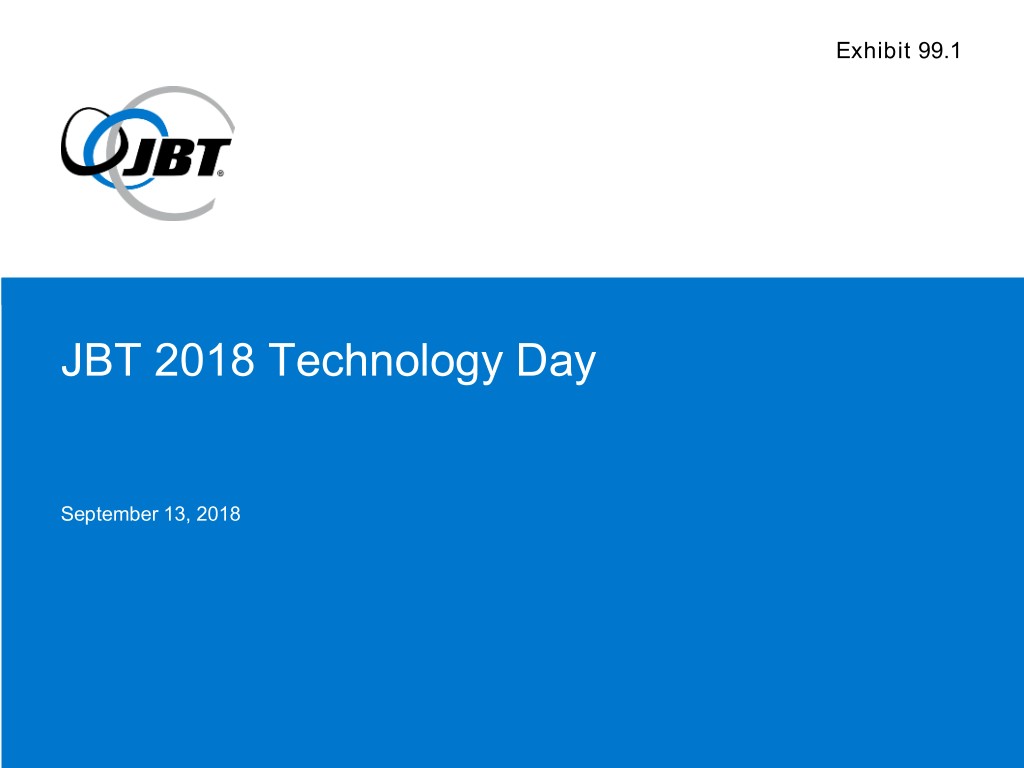 Exhibit 99.1

JBT®

JBT 2018 Technology Day

September 13, 2018